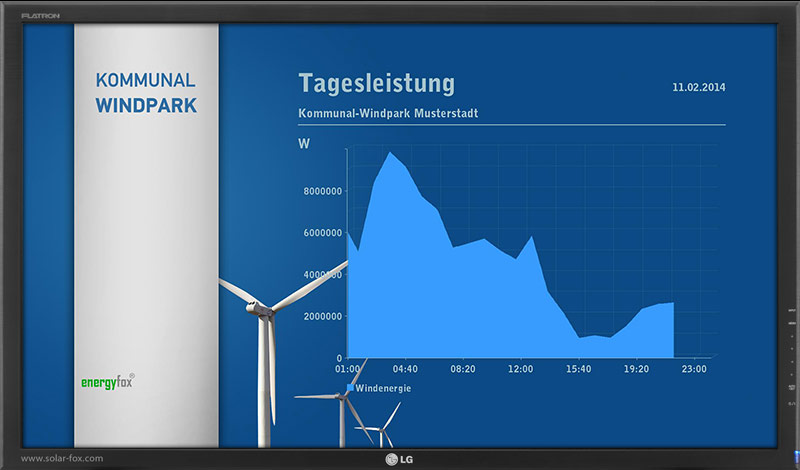 FLATRON

KOMMUNAL
WINDPARK

energyfox

Tagesleistung

11.02.2014

Kommunal-Windpark Musterstadt

W

8000000
6000000
4000000
2000000
0

01:00 04:40 08:20 12:00 15:40 19:20 23:00

Windenergie

www.solar-fox.com

LG